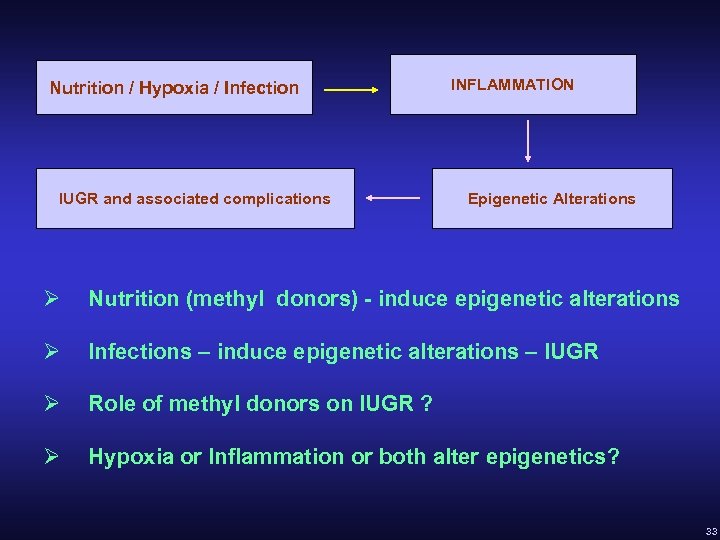 Nutrition / Hypoxia / Infection

INFLAMMATION

IUGR and associated complications

Epigenetic Alterations

➢ Nutrition (methyl donors) - induce epigenetic alterations

➢ Infections – induce epigenetic alterations – IUGR

➢ Role of methyl donors on IUGR ?

➢ Hypoxia or Inflammation or both alter epigenetics?

33